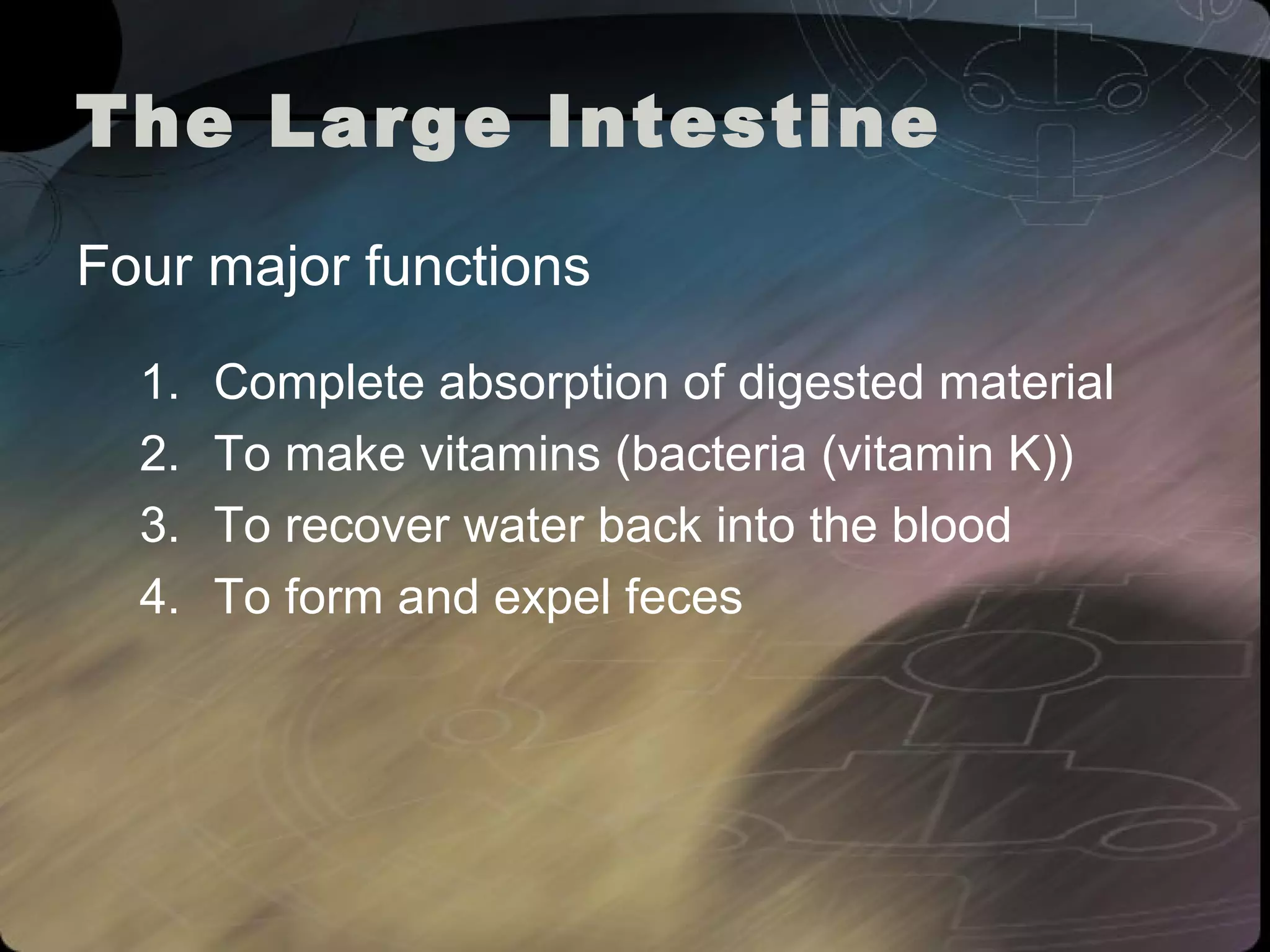 The Large Intestine

Four major functions

1. Complete absorption of digested material
2. To make vitamins (bacteria (vitamin K))
3. To recover water back into the blood
4. To form and expel feces